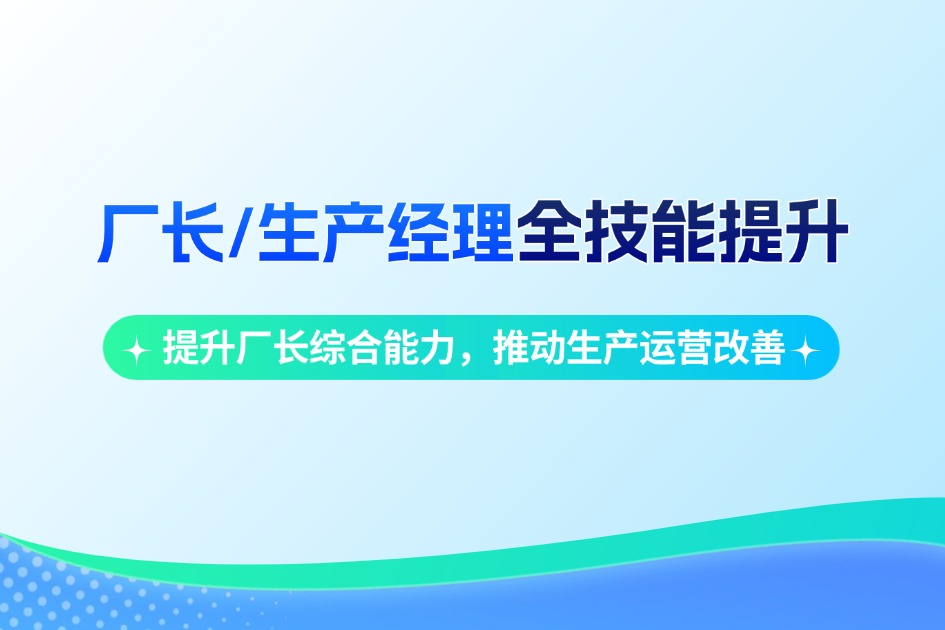 厂长/生产经理全技能提升

提升厂长综合能力，推动生产运营改善